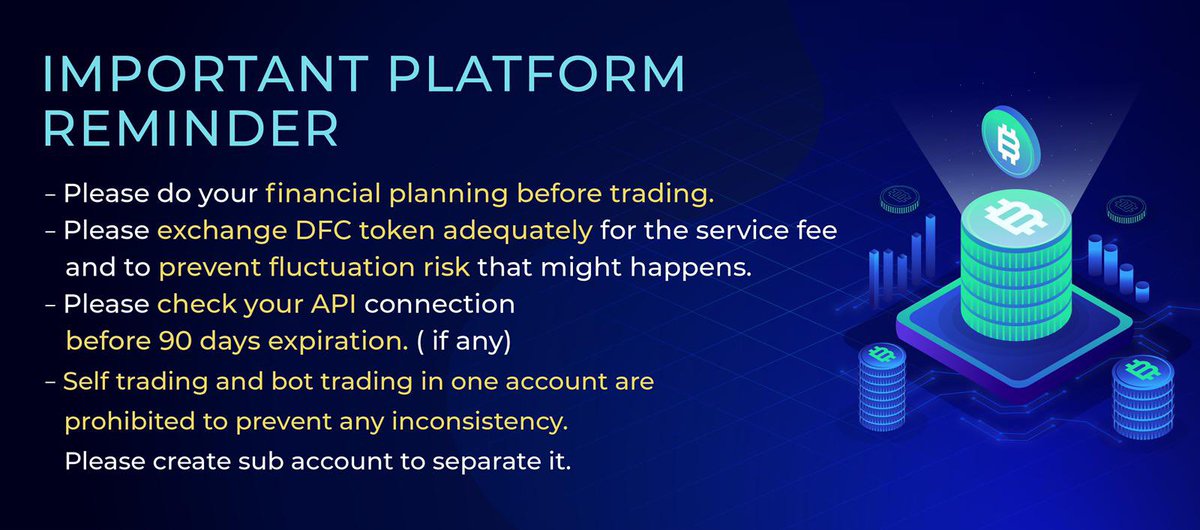 IMPORTANT PLATFORM REMINDER

– Please do your financial planning before trading.
– Please exchange DFC token adequately for the service fee and to prevent fluctuation risk that might happens.
– Please check your API connection before 90 days expiration. ( if any)
– Self trading and bot trading in one account are prohibited to prevent any inconsistency. Please create sub account to separate it.